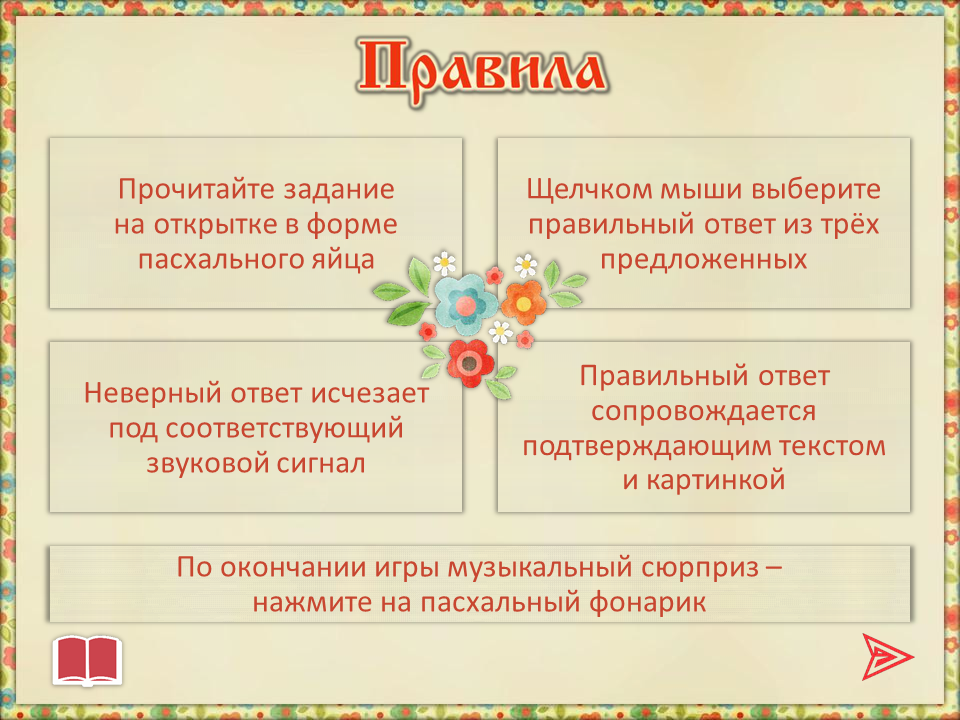 Правила

Прочитайте задание на открытке в форме пасхального яйца

Щелчком мыши выберите правильный ответ из трёх предложенных

Неверный ответ исчезает под соответствующий звуковой сигнал

Правильный ответ сопровождается подтверждающим текстом и картинкой

По окончании игры музыкальный сюрприз – нажмите на пасхальный фонарик